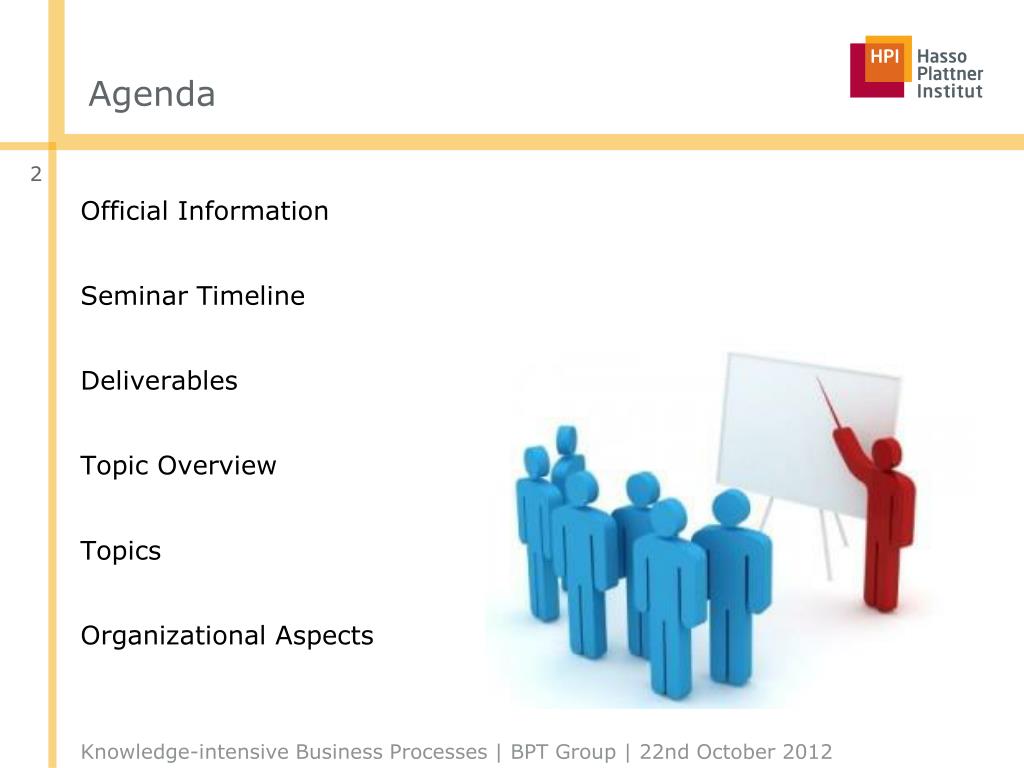 Agenda

HPI Hasso Plattner Institut

2

Official Information

Seminar Timeline

Deliverables

Topic Overview

Topics

Organizational Aspects

Knowledge-intensive Business Processes | BPT Group | 22nd October 2012